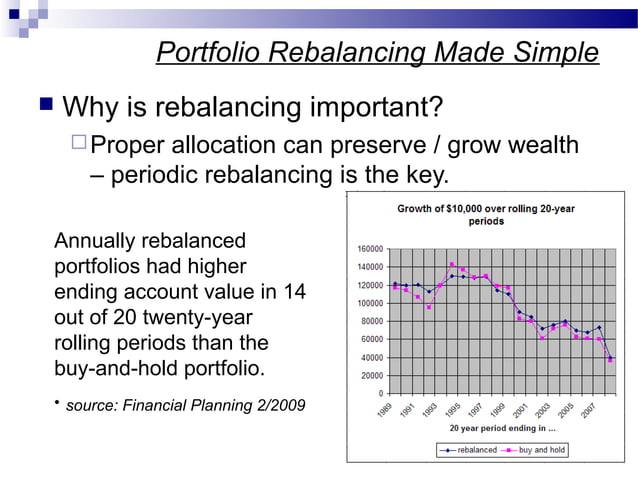 Portfolio Rebalancing Made Simple

Why is rebalancing important?

Proper allocation can preserve / grow wealth – periodic rebalancing is the key.

Annually rebalanced portfolios had higher ending account value in 14 out of 20 twenty-year rolling periods than the buy-and-hold portfolio.

• source: Financial Planning 2/2009

Growth of $10,000 over rolling 20-year periods

160000
140000
120000
100000
80000
60000
40000
20000
0

1989 1991 1993 1995 1997 1999 2001 2003 2005 2007

20 year period ending in ...

rebalanced buy and hold